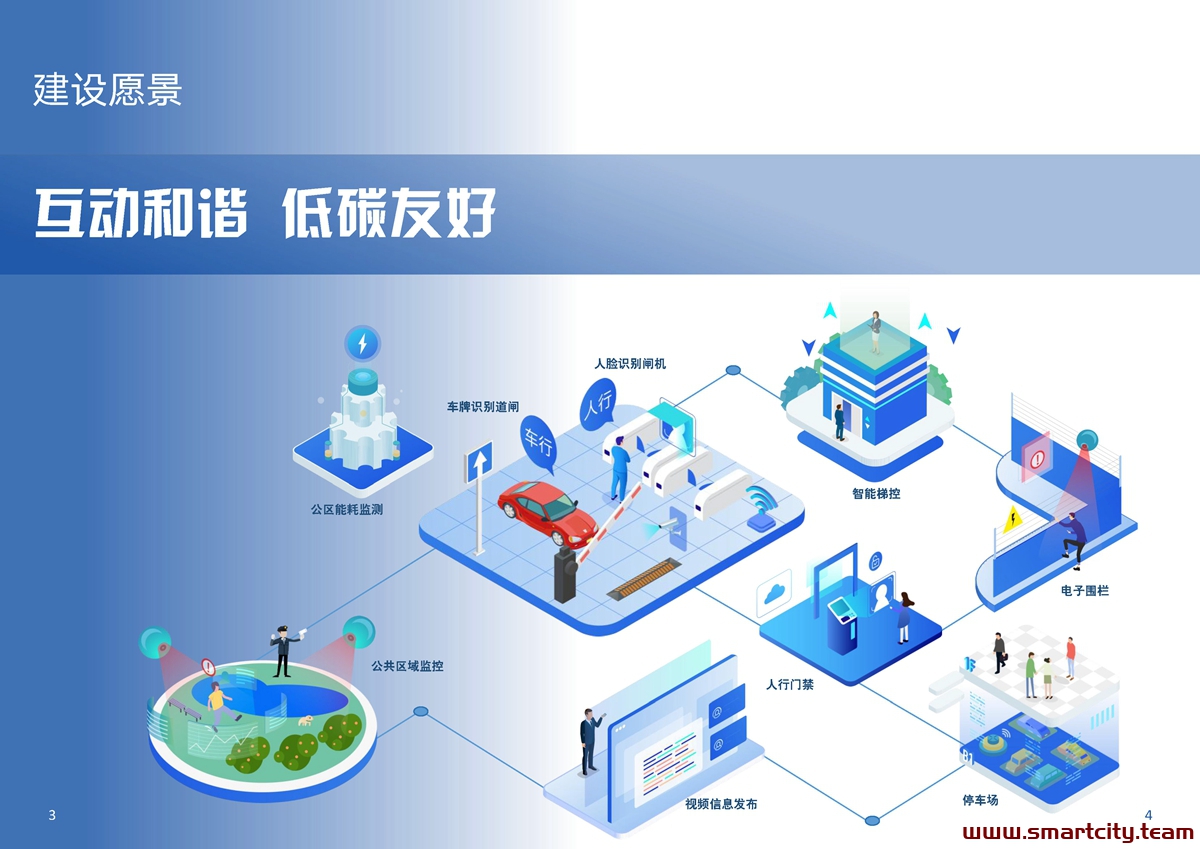 建设愿景

互动和谐 低碳友好

人脸识别闸机

车牌识别道闸

人行

车行

公区能耗监测

智能梯控

电子围栏

公共区域监控

人行门禁

视频信息发布

停车场

3

4

www.smartcity.team